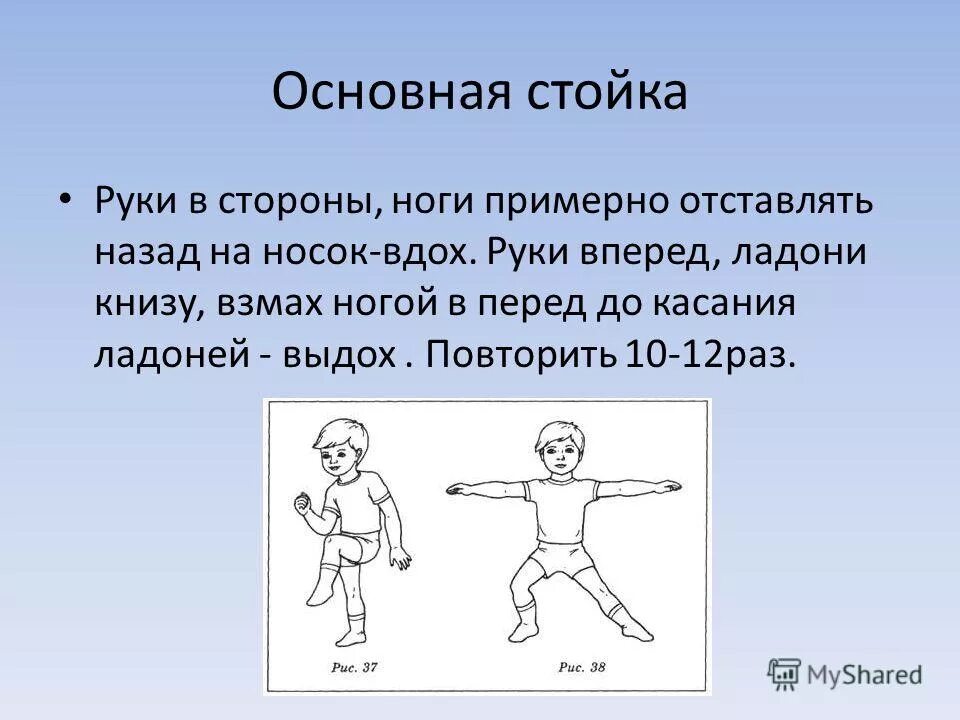 Основная стойка

• Руки в стороны, ноги примерно отставлять назад на носок-вдох. Руки вперед, ладони книзу, взмах ногой в перед до касания ладоней - выдох . Повторить 10-12раз.

Рис. 37

Рис. 38

MyShared